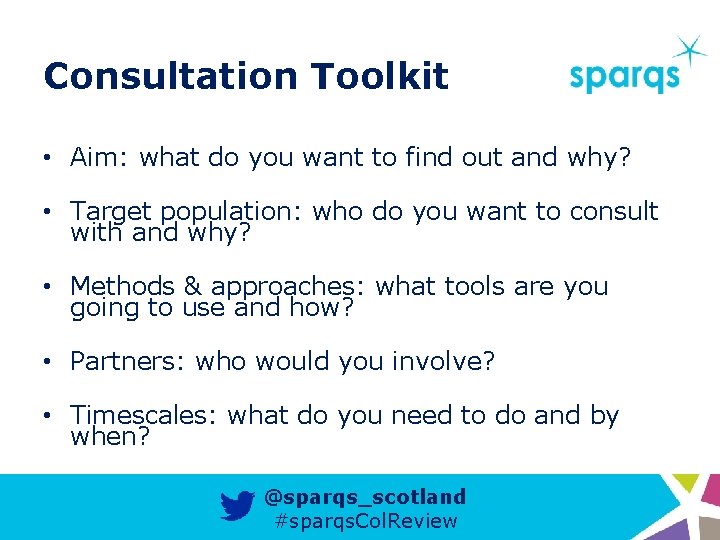 Consultation Toolkit

sparqs

• Aim: what do you want to find out and why?

• Target population: who do you want to consult with and why?

• Methods & approaches: what tools are you going to use and how?

• Partners: who would you involve?

• Timescales: what do you need to do and by when?

@sparqs_scotland
#sparqsColReview